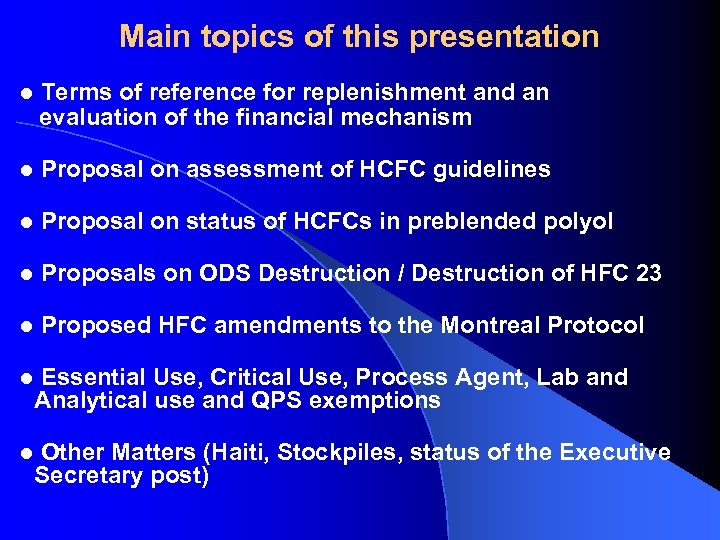 Main topics of this presentation

● Terms of reference for replenishment and an evaluation of the financial mechanism

● Proposal on assessment of HCFC guidelines

● Proposal on status of HCFCs in preblended polyol

● Proposals on ODS Destruction / Destruction of HFC 23

● Proposed HFC amendments to the Montreal Protocol

● Essential Use, Critical Use, Process Agent, Lab and Analytical use and QPS exemptions

● Other Matters (Haiti, Stockpiles, status of the Executive Secretary post)